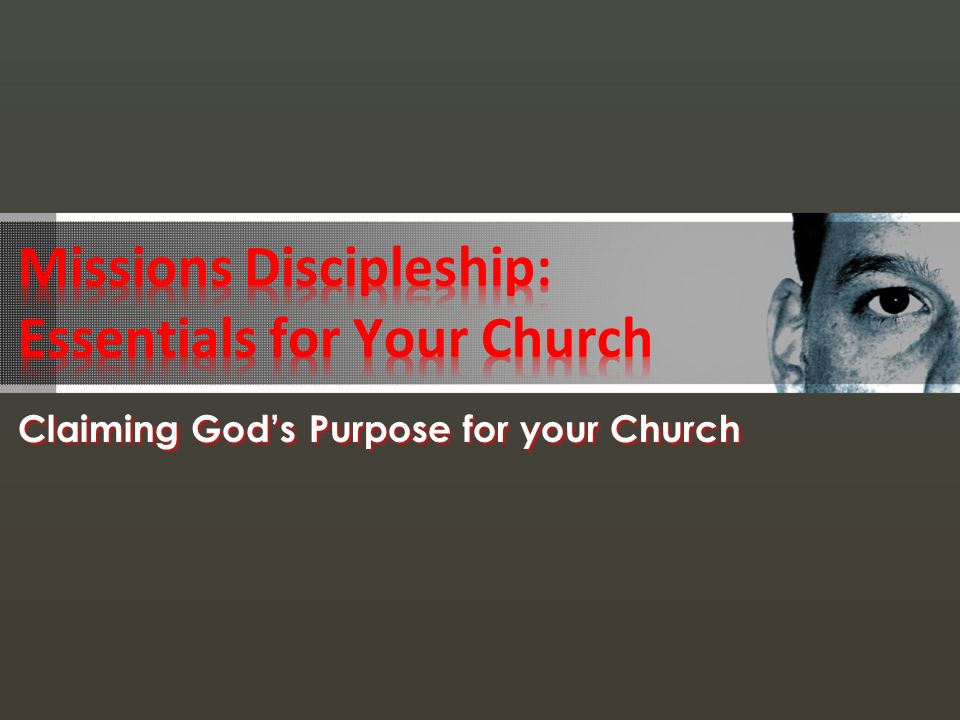 Missions Discipleship:
Essentials for Your Church

Claiming God's Purpose for your Church